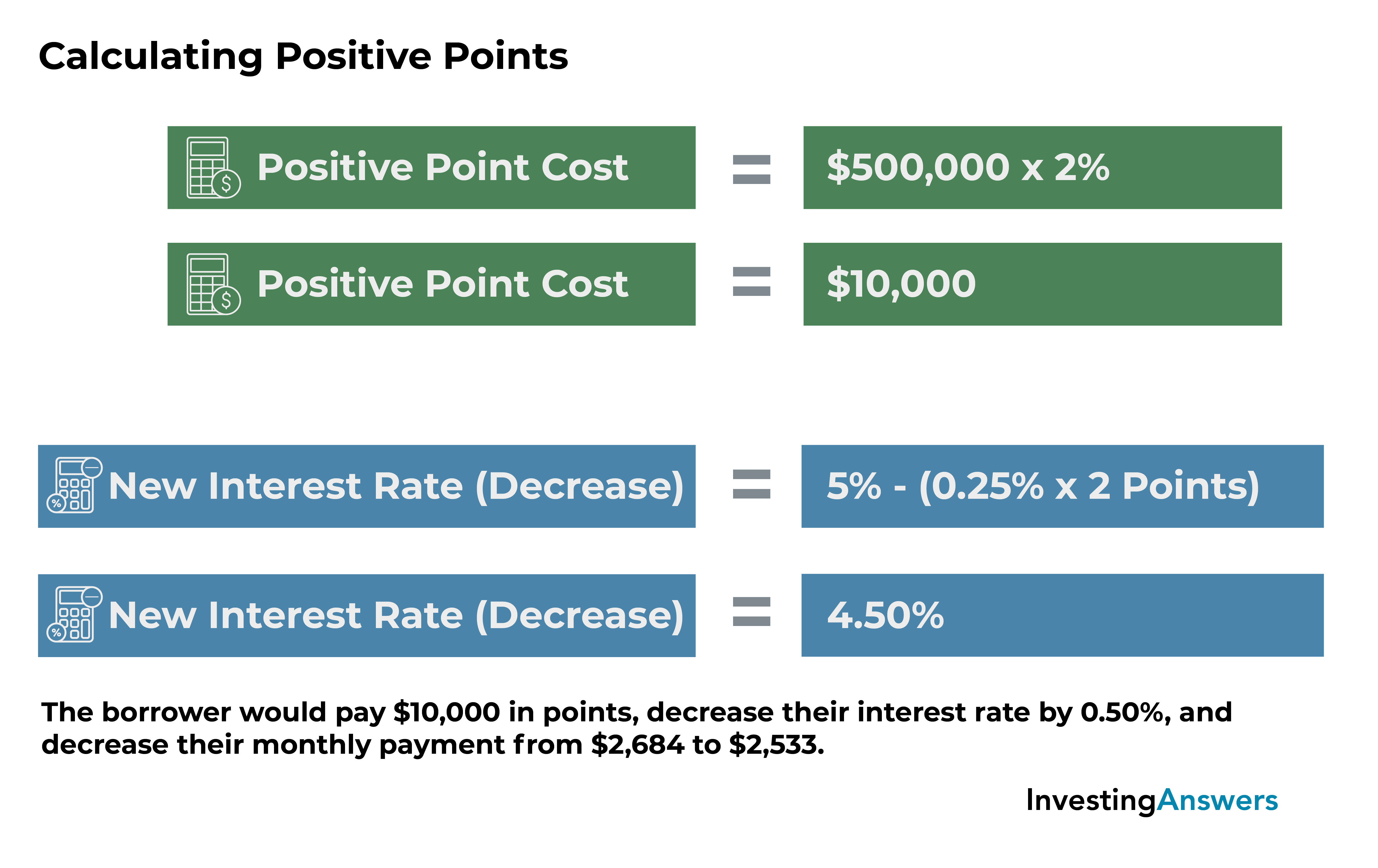 Calculating Positive Points

Positive Point Cost = \$500,000 x 2%

Positive Point Cost = \$10,000

New Interest Rate (Decrease) = 5% - (0.25% x 2 Points)

New Interest Rate (Decrease) = 4.50%

The borrower would pay \$10,000 in points, decrease their interest rate by 0.50%, and decrease their monthly payment from \$2,684 to \$2,533.

InvestingAnswers